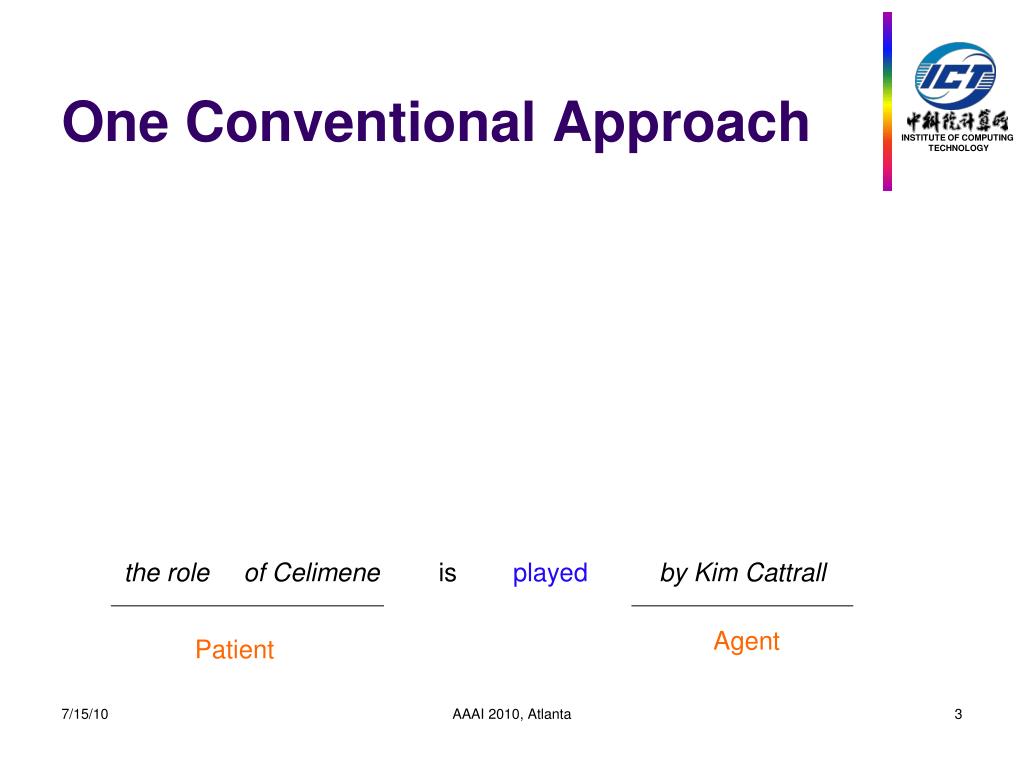 One Conventional Approach

ICT
中科院计算所
INSTITUTE OF COMPUTING TECHNOLOGY

the role of Celimene is played by Kim Cattrall

Patient

Agent

7/15/10

AAAI 2010, Atlanta

3